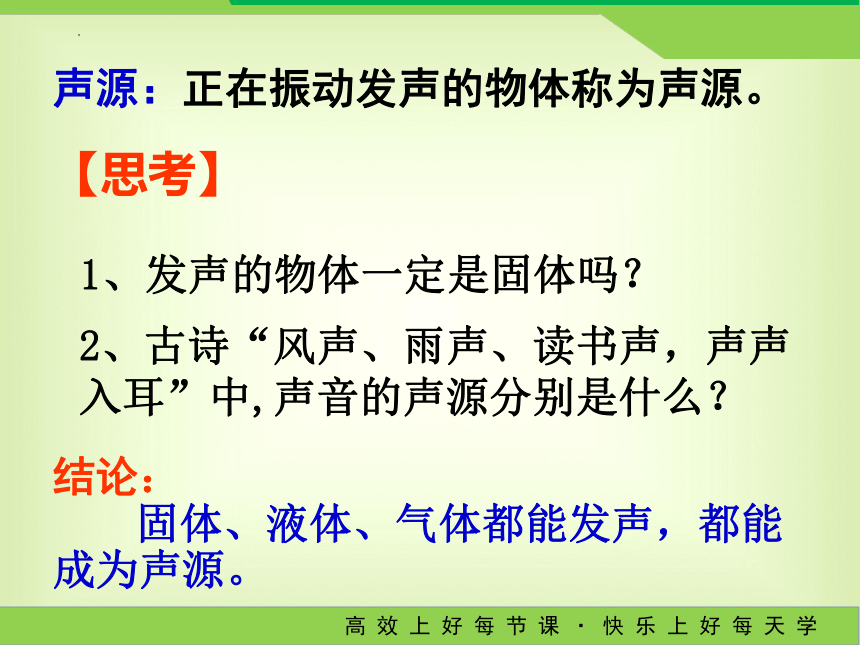 声源：正在振动发声的物体称为声源。

【思考】

1、发声的物体一定是固体吗？

2、古诗“风声、雨声、读书声，声声入耳”中,声音的声源分别是什么？

结论：

固体、液体、气体都能发声，都能成为声源。

高效上好每节课 · 快乐上好每天学